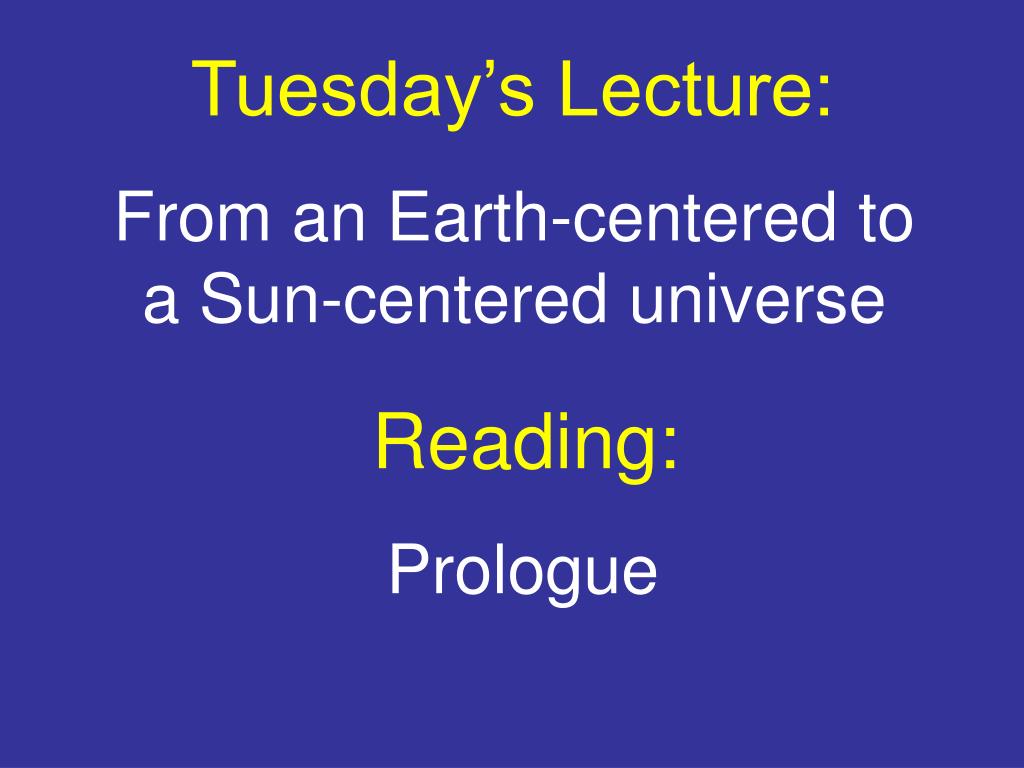 Tuesday’s Lecture:

From an Earth-centered to a Sun-centered universe

Reading:

Prologue